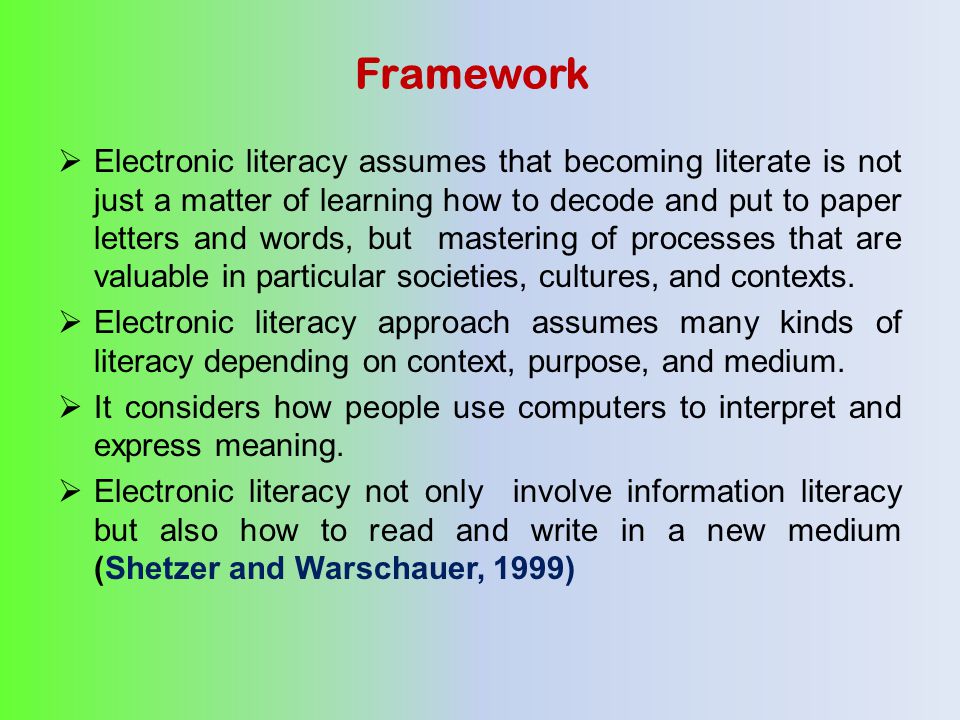 Framework

➢ Electronic literacy assumes that becoming literate is not just a matter of learning how to decode and put to paper letters and words, but mastering of processes that are valuable in particular societies, cultures, and contexts.

➢ Electronic literacy approach assumes many kinds of literacy depending on context, purpose, and medium.

➢ It considers how people use computers to interpret and express meaning.

➢ Electronic literacy not only involve information literacy but also how to read and write in a new medium (Shetzer and Warschauer, 1999)